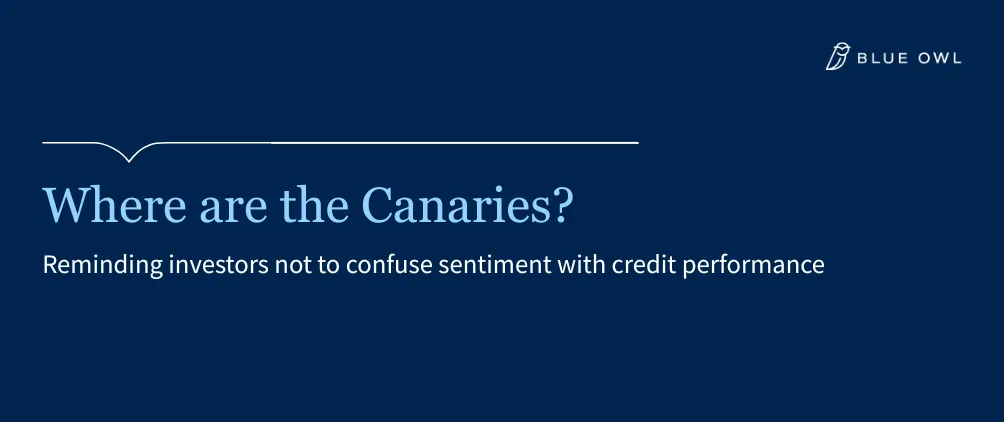 BLUE OWL

Where are the Canaries?

Reminding investors not to confuse sentiment with credit performance